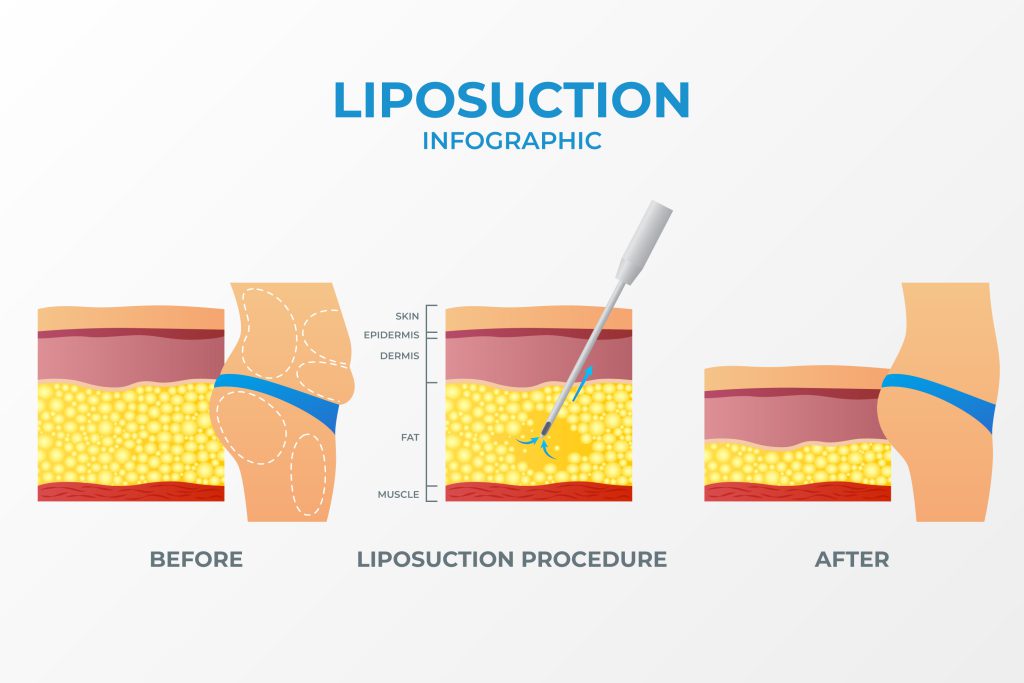 LIPOSUCTION
INFOGRAPHIC

SKIN
EPIDERMIS
DERMIS
FAT
MUSCLE

BEFORE

LIPOSUCTION PROCEDURE

AFTER